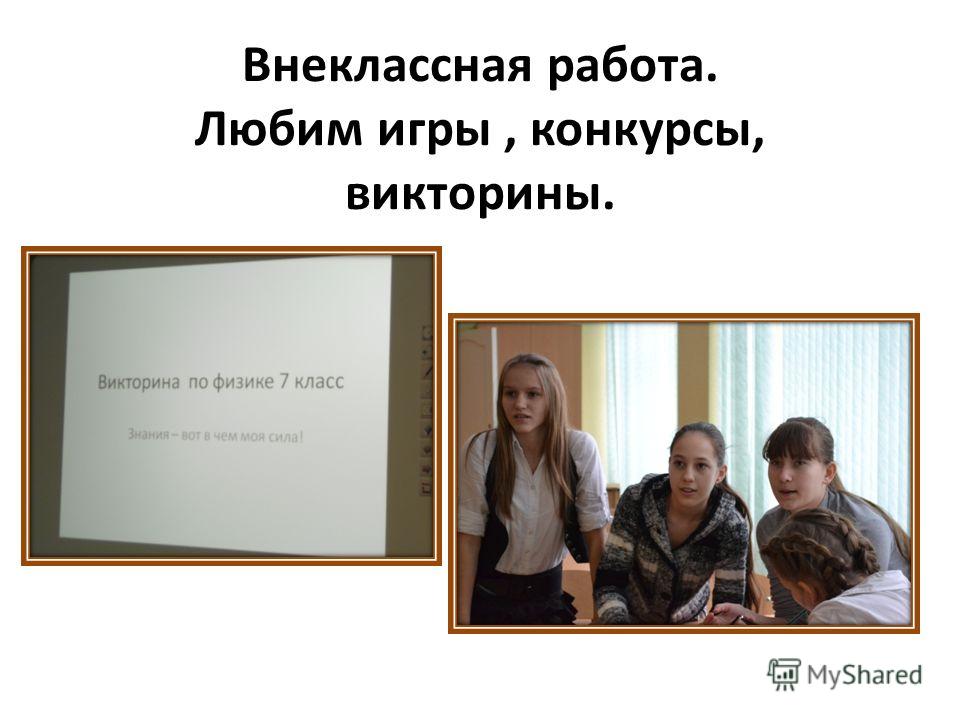 Внеклассная работа. Любим игры , конкурсы, викторины.

Викторина по физике 7 класс

Знания – вот в чем моя сила!

MyShared